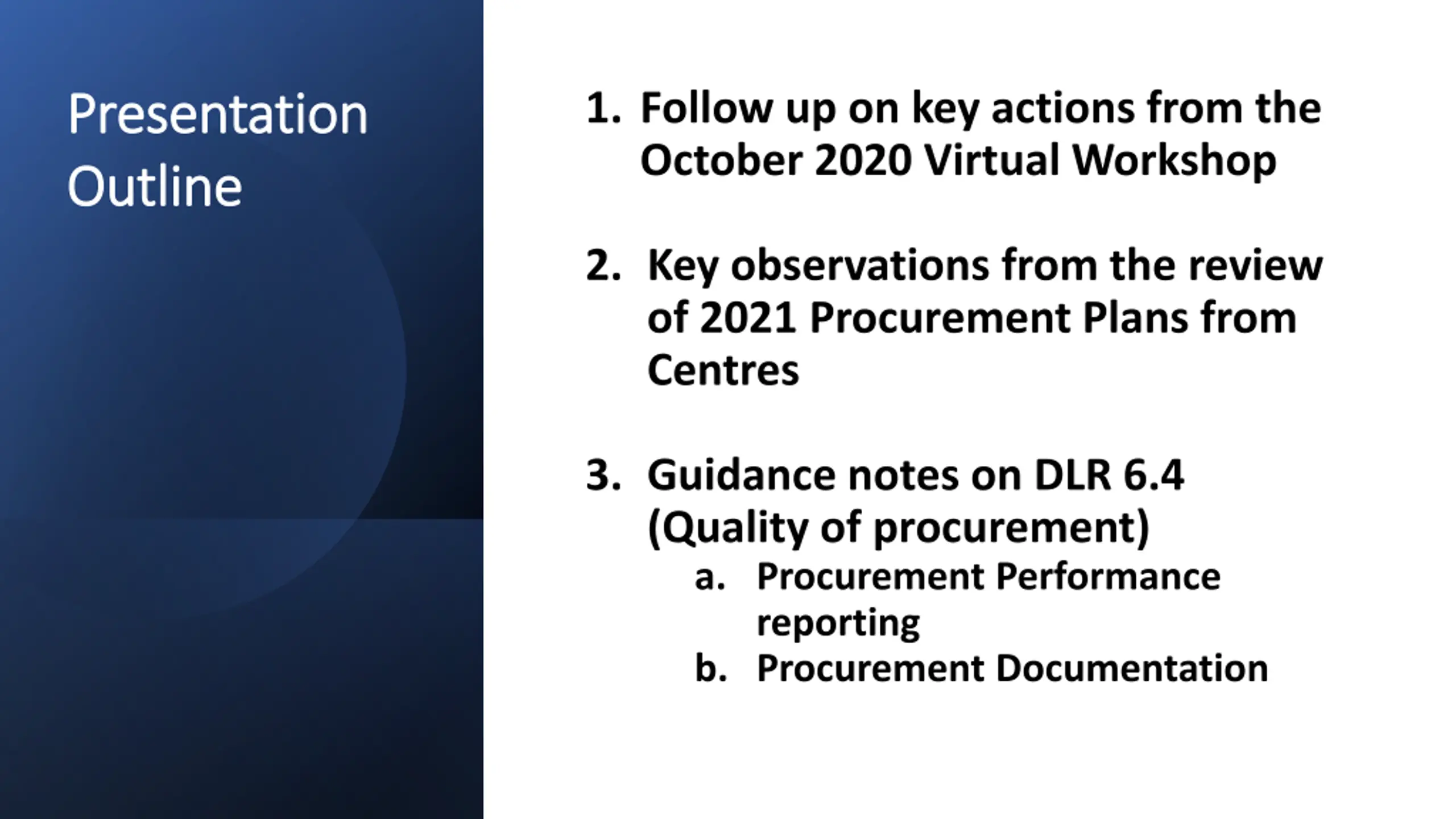 Presentation Outline

1. Follow up on key actions from the October 2020 Virtual Workshop

2. Key observations from the review of 2021 Procurement Plans from Centres

3. Guidance notes on DLR 6.4 (Quality of procurement)
a. Procurement Performance reporting
b. Procurement Documentation